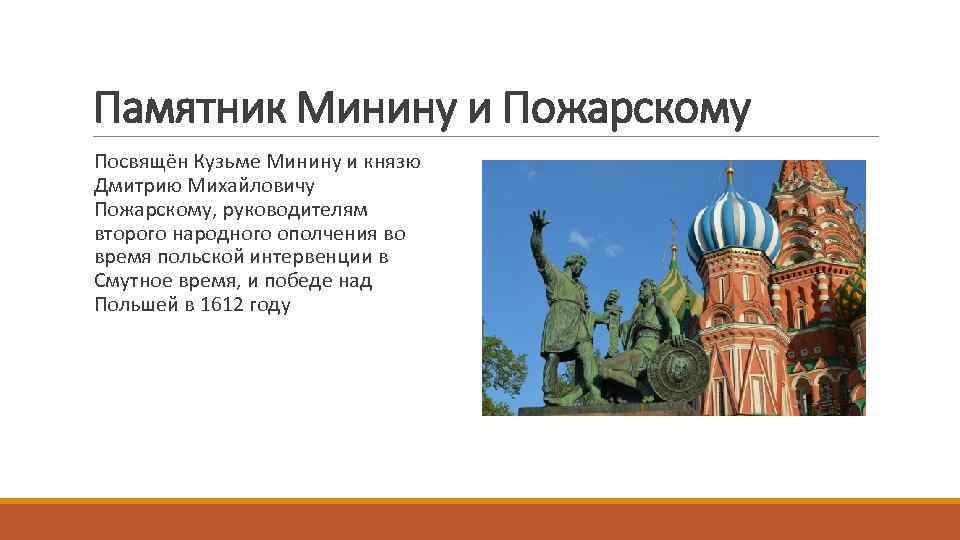 Памятник Минину и Пожарскому

Посвящён Кузьме Минину и князю Дмитрию Михайловичу Пожарскому, руководителям второго народного ополчения во время польской интервенции в Смутное время, и победе над Польшей в 1612 году